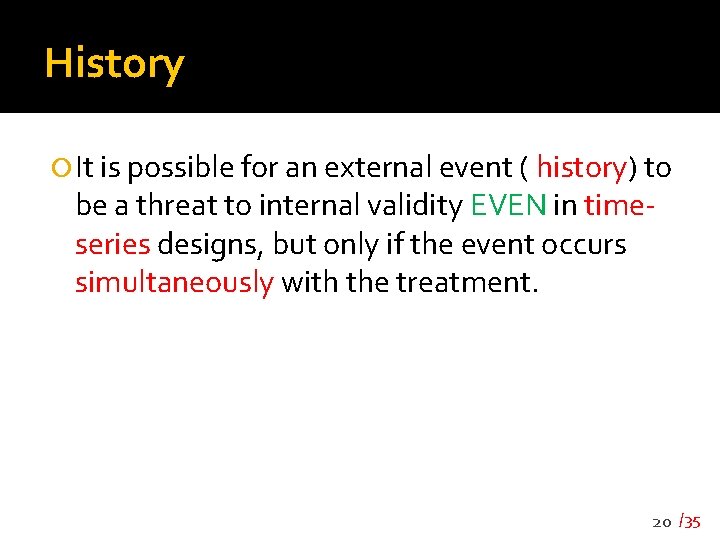 History

It is possible for an external event ( history) to be a threat to internal validity EVEN in time-series designs, but only if the event occurs simultaneously with the treatment.

20 /35